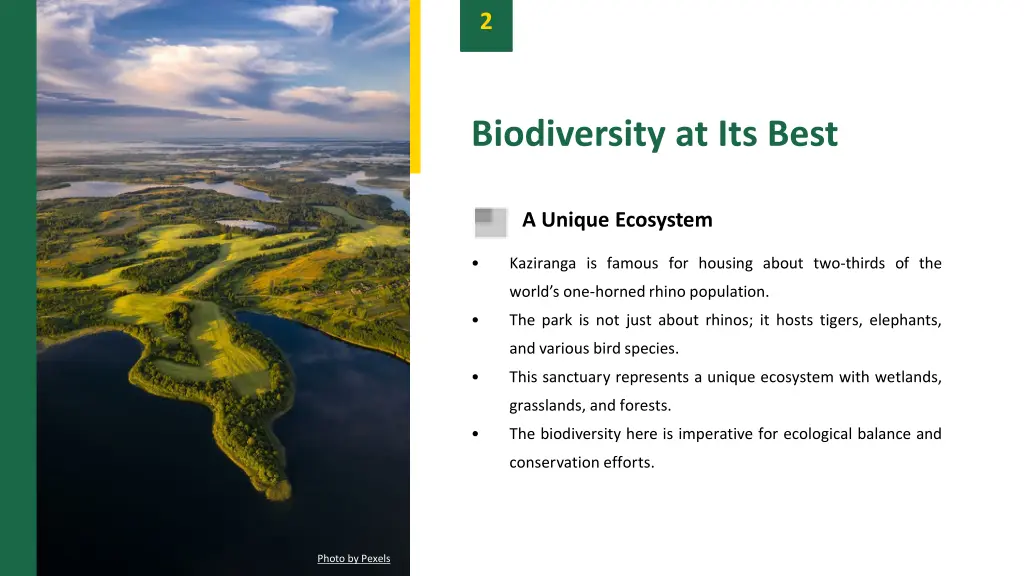 2

Biodiversity at Its Best

A Unique Ecosystem

• Kaziranga is famous for housing about two-thirds of the world's one-horned rhino population.

• The park is not just about rhinos; it hosts tigers, elephants, and various bird species.

• This sanctuary represents a unique ecosystem with wetlands, grasslands, and forests.

• The biodiversity here is imperative for ecological balance and conservation efforts.

Photo by Pexels